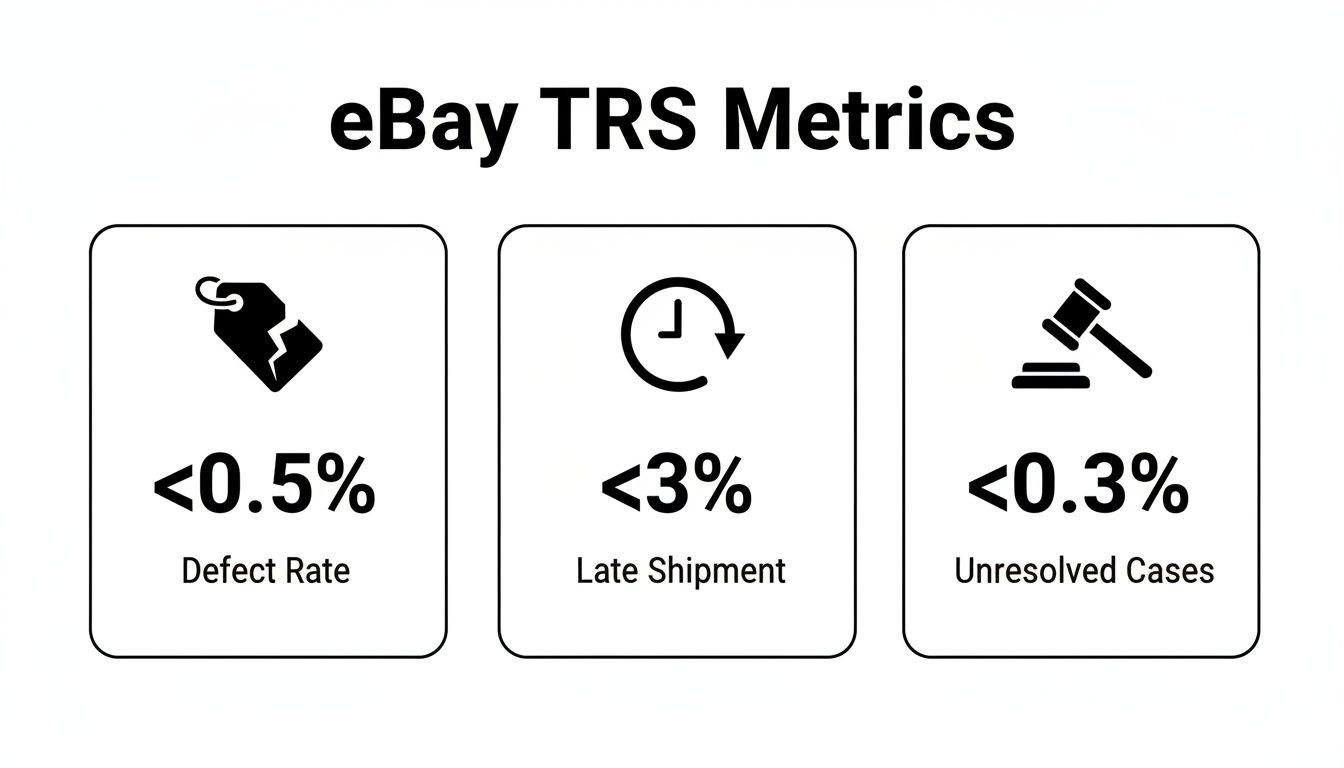 eBay TRS Metrics

<0.5%
Defect Rate

<3%
Late Shipment

<0.3%
Unresolved Cases